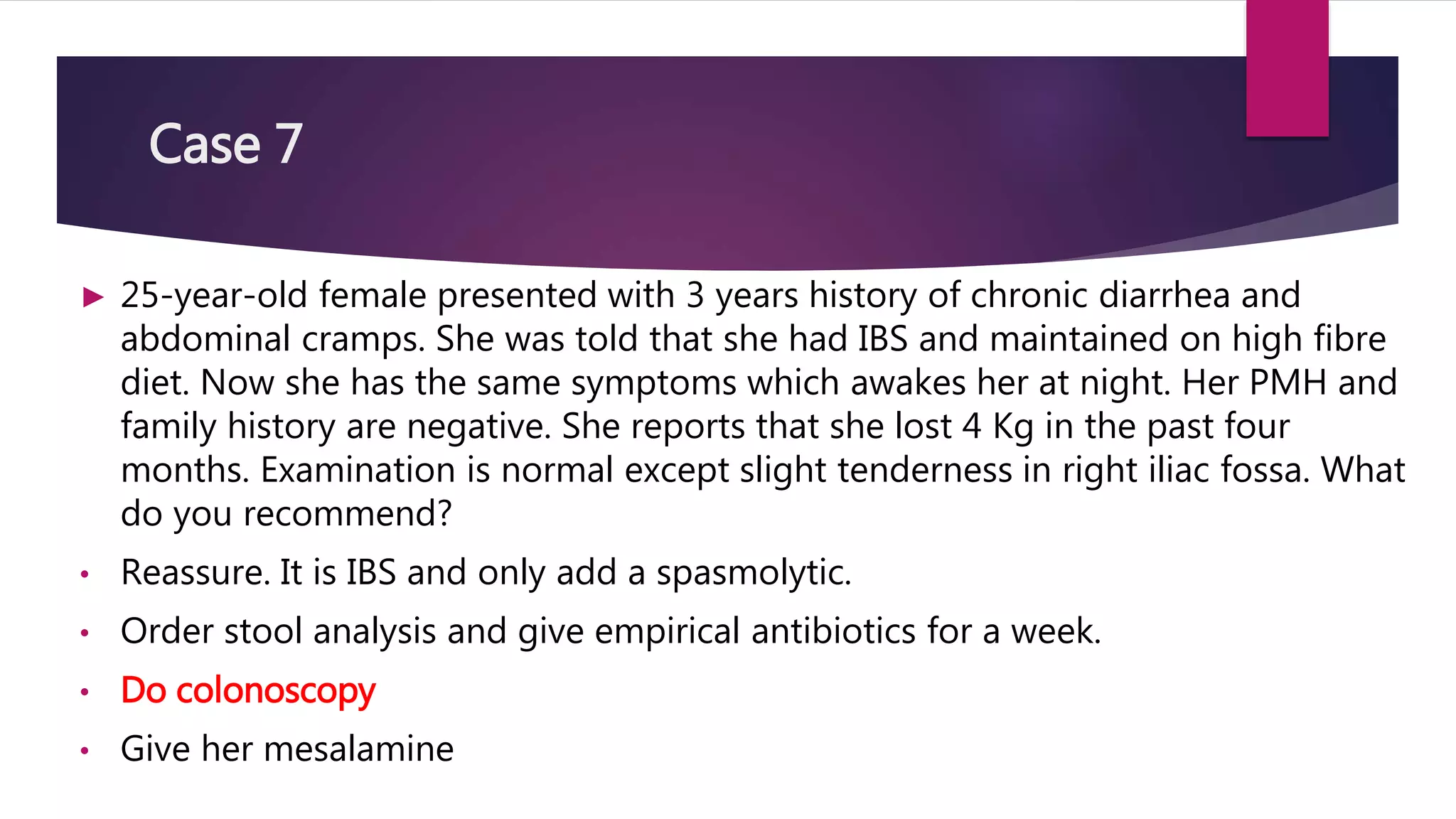 Case 7

▶ 25-year-old female presented with 3 years history of chronic diarrhea and abdominal cramps. She was told that she had IBS and maintained on high fibre diet. Now she has the same symptoms which awakes her at night. Her PMH and family history are negative. She reports that she lost 4 Kg in the past four months. Examination is normal except slight tenderness in right iliac fossa. What do you recommend?

• Reassure. It is IBS and only add a spasmolytic.

• Order stool analysis and give empirical antibiotics for a week.

• Do colonoscopy

• Give her mesalamine